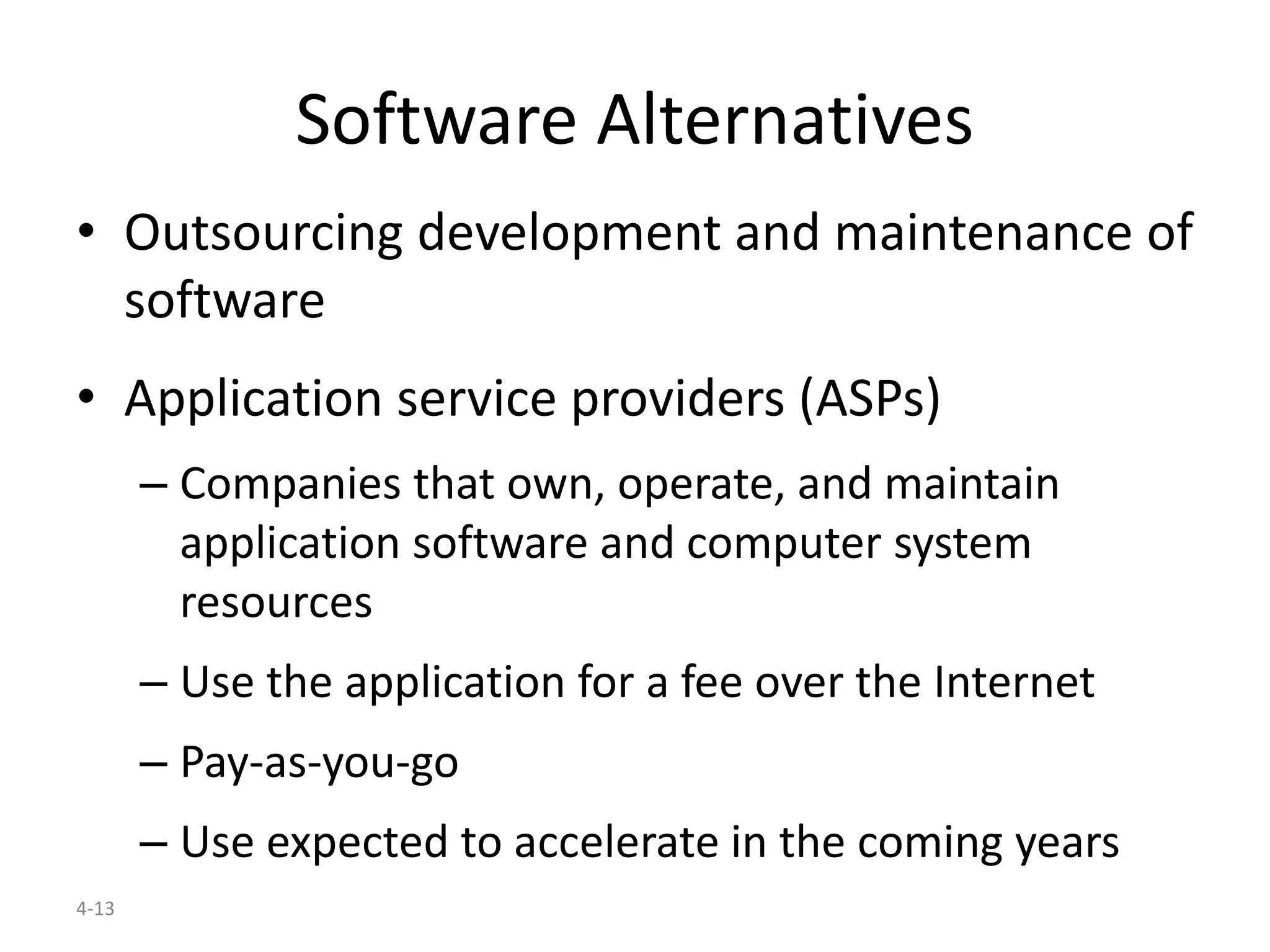 Software Alternatives

• Outsourcing development and maintenance of software

• Application service providers (ASPs)

– Companies that own, operate, and maintain application software and computer system resources

– Use the application for a fee over the Internet

– Pay-as-you-go

– Use expected to accelerate in the coming years

4-13